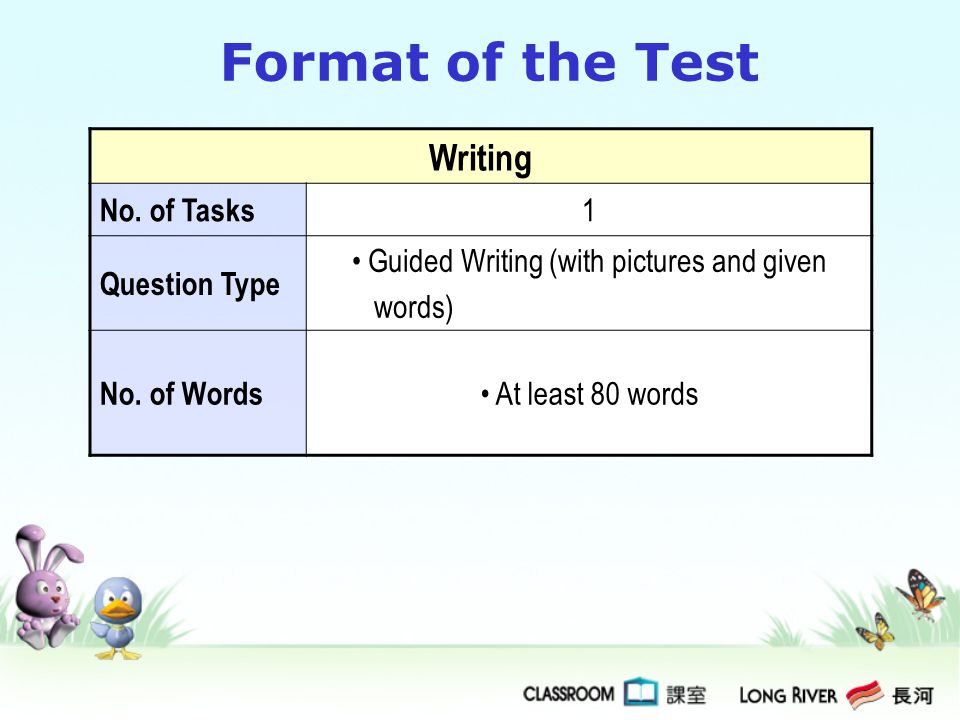 Format of the Test

| Writing | |
|---|---|
| No. of Tasks | 1 |
| Question Type | • Guided Writing (with pictures and given words) |
| No. of Words | • At least 80 words |

CLASSROOM 課室 LONG RIVER 長河